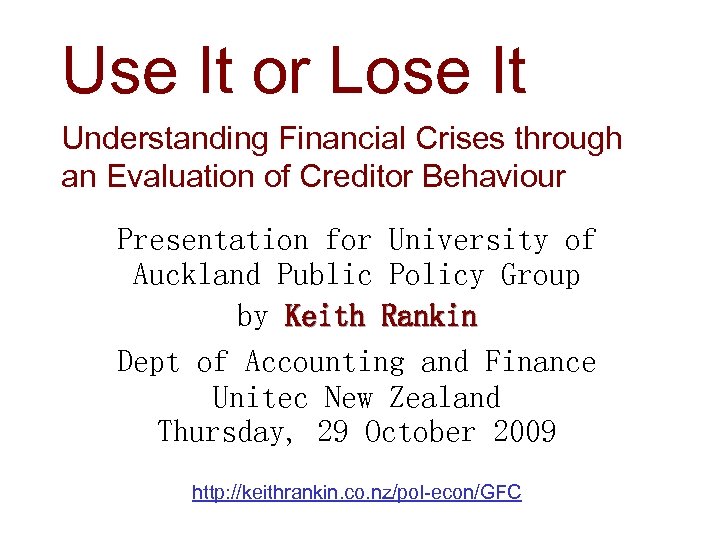 Use It or Lose It

Understanding Financial Crises through an Evaluation of Creditor Behaviour

Presentation for University of Auckland Public Policy Group

by Keith Rankin

Dept of Accounting and Finance
Unitec New Zealand
Thursday, 29 October 2009

http://keithrankin.co.nz/pol-econ/GFC